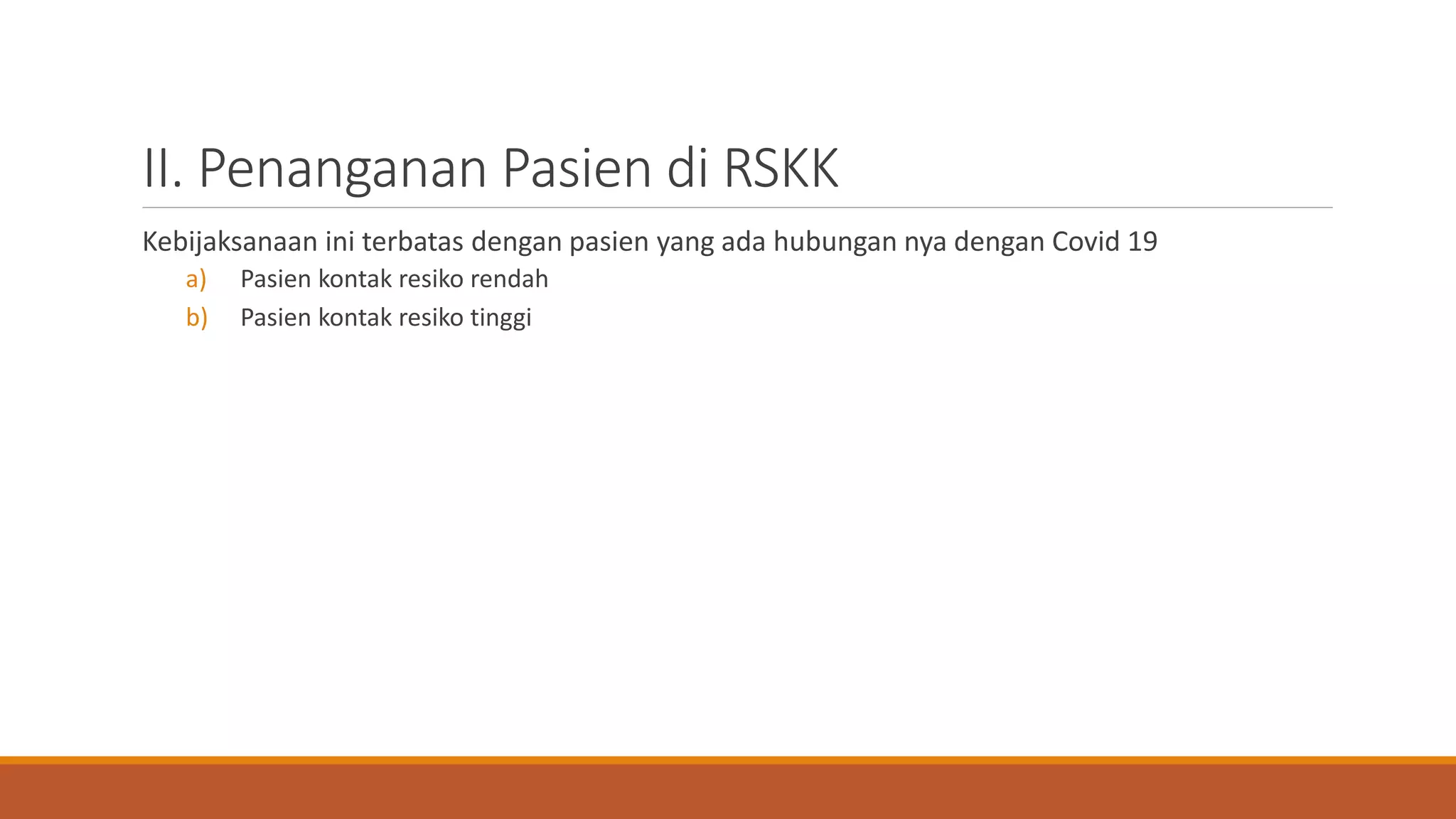 II. Penanganan Pasien di RSKK

Kebijaksanaan ini terbatas dengan pasien yang ada hubungan nya dengan Covid 19

a) Pasien kontak resiko rendah
b) Pasien kontak resiko tinggi